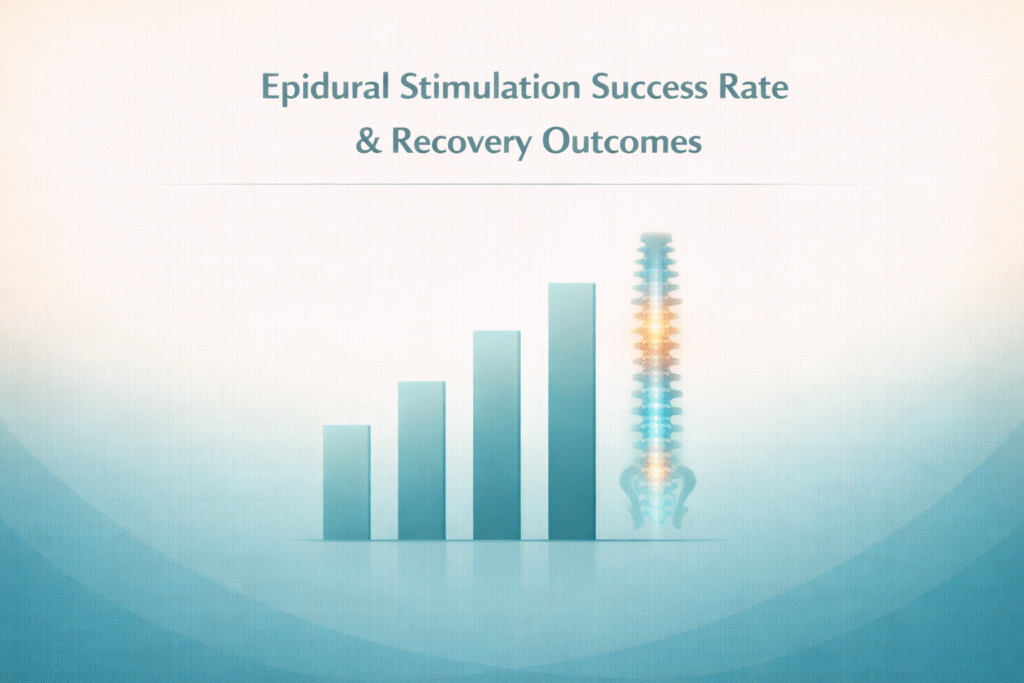 Epidural Stimulation Success Rate
& Recovery Outcomes